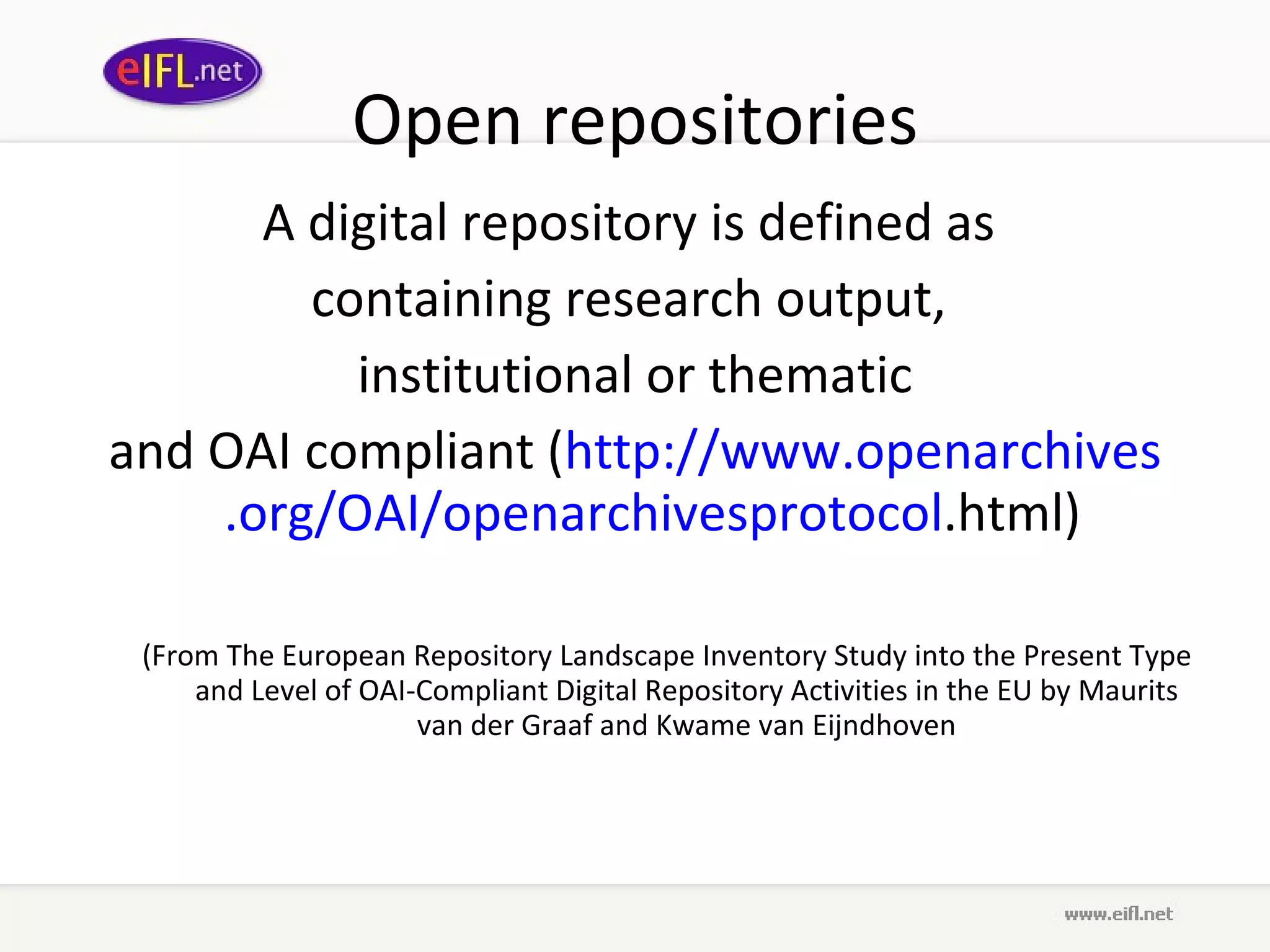 eIFL.net

Open repositories

A digital repository is defined as containing research output, institutional or thematic and OAI compliant (http://www.openarchives.org/OAI/openarchivesprotocol.html)

(From The European Repository Landscape Inventory Study into the Present Type and Level of OAI-Compliant Digital Repository Activities in the EU by Maurits van der Graaf and Kwame van Eijndhoven

www.eifl.net